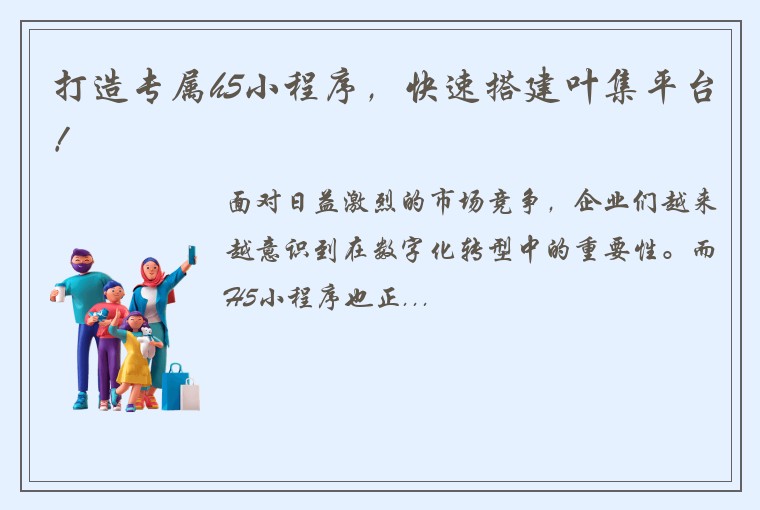 打造专属H5小程序，快速搭建叶集平台！

面对日益激烈的市场竞争，企业们越来越意识到在数字化转型中的重要性。而H5小程序也正...